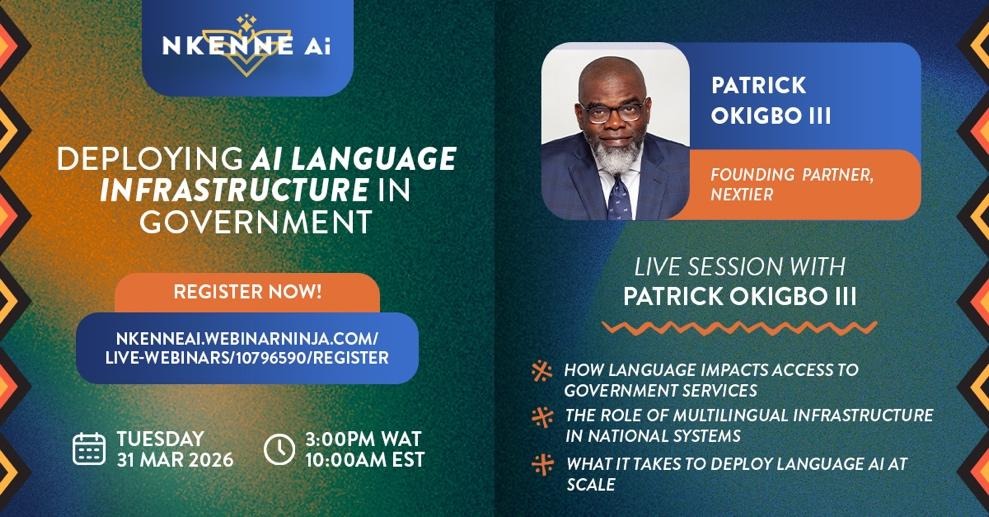 NKENNE Ai

DEPLOYING AI LANGUAGE INFRASTRUCTURE IN GOVERNMENT

REGISTER NOW!

NKENNEAI.WEBINARNINJA.COM/LIVE-WEBINARS/10796590/REGISTER

TUESDAY
31 MAR 2026

3:00PM WAT
10:00AM EST

PATRICK OKIGBO III

FOUNDING PARTNER, NEXTIER

LIVE SESSION WITH
PATRICK OKIGBO III

HOW LANGUAGE IMPACTS ACCESS TO GOVERNMENT SERVICES

THE ROLE OF MULTILINGUAL INFRASTRUCTURE IN NATIONAL SYSTEMS

WHAT IT TAKES TO DEPLOY LANGUAGE AI AT SCALE